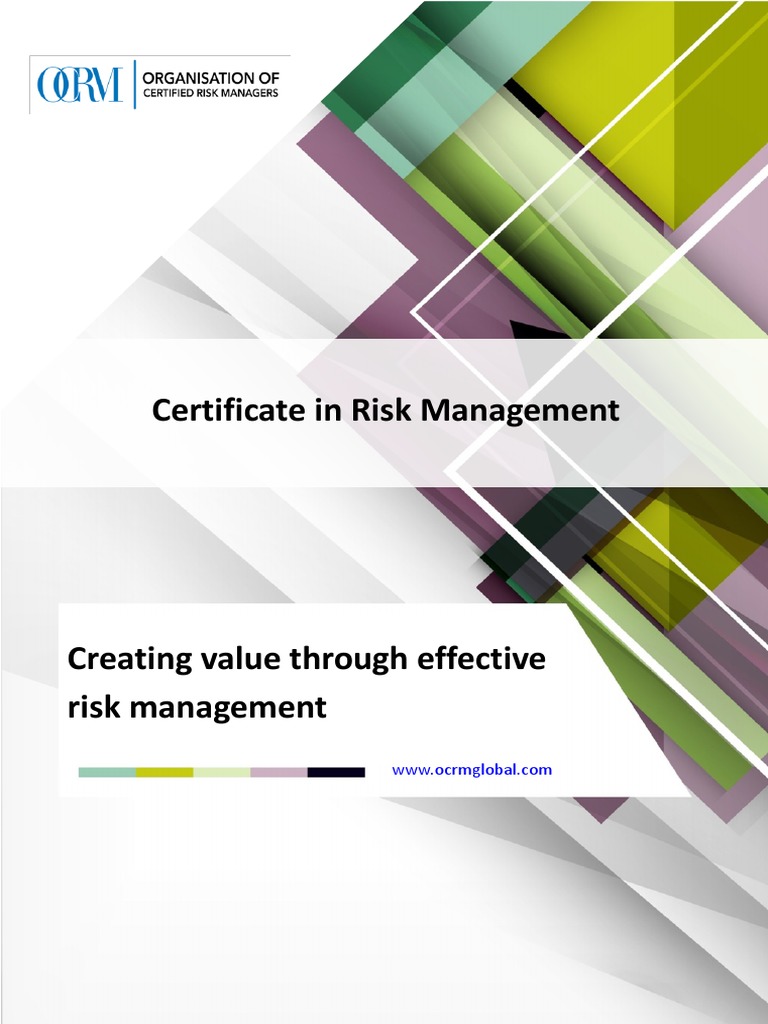 OCRM ORGANISATION OF CERTIFIED RISK MANAGERS

Certificate in Risk Management

Creating value through effective risk management

www.ocrmglobal.com